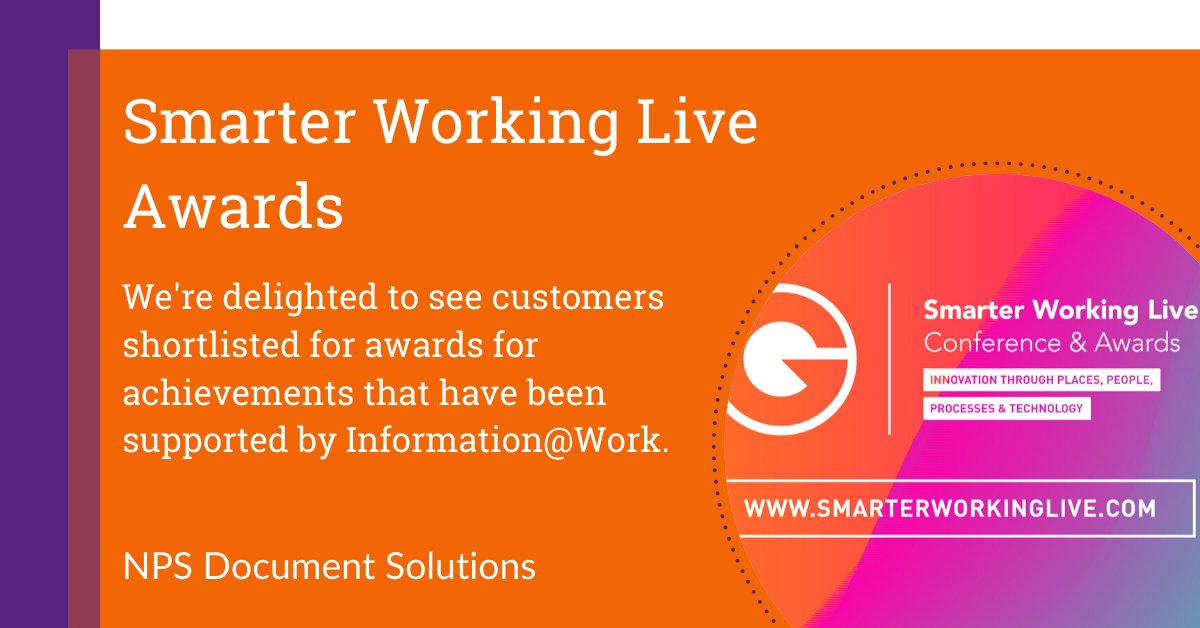 Smarter Working Live Awards

We're delighted to see customers shortlisted for awards for achievements that have been supported by Information@Work.

NPS Document Solutions

Smarter Working Live
Conference & Awards

INNOVATION THROUGH PLACES, PEOPLE,
PROCESSES & TECHNOLOGY

WWW.SMARTERWORKINGLIVE.COM